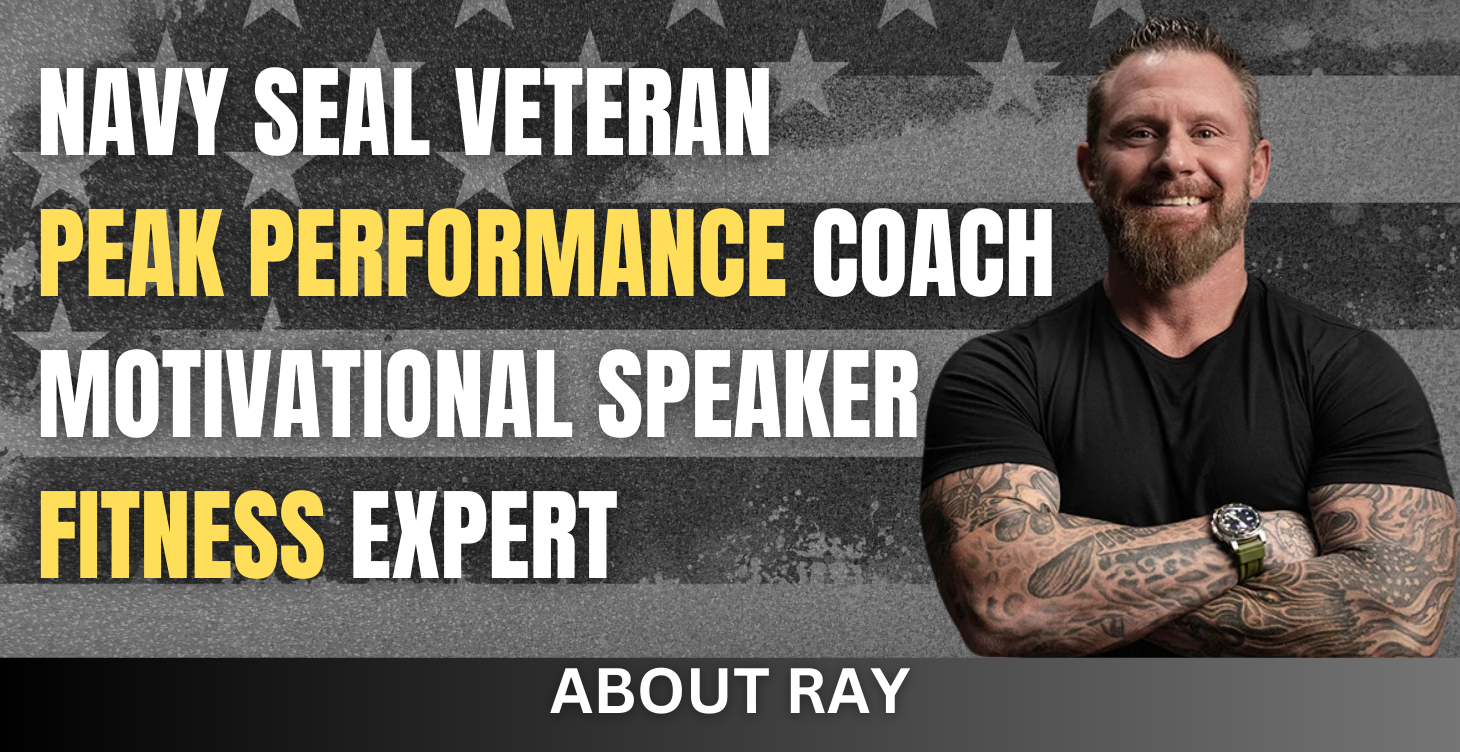 NAVY SEAL VETERAN
PEAK PERFORMANCE COACH
MOTIVATIONAL SPEAKER
FITNESS EXPERT

ABOUT RAY